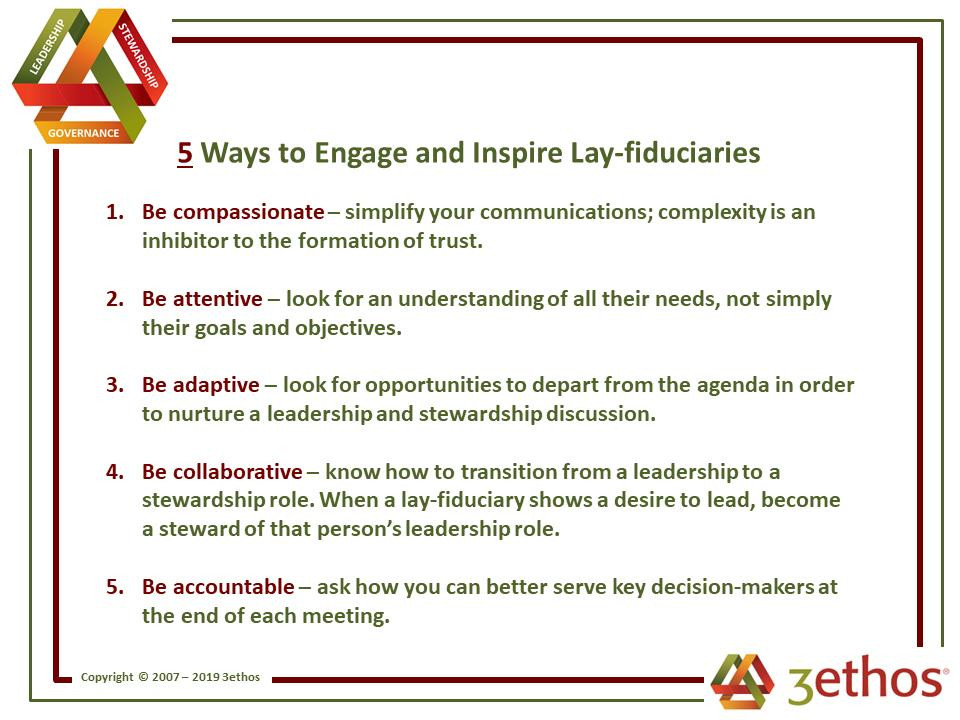 LEADERSHIP
STEWARDSHIP
GOVERNANCE

5 Ways to Engage and Inspire Lay-fiduciaries

1. Be compassionate – simplify your communications; complexity is an inhibitor to the formation of trust.

2. Be attentive – look for an understanding of all their needs, not simply their goals and objectives.

3. Be adaptive – look for opportunities to depart from the agenda in order to nurture a leadership and stewardship discussion.

4. Be collaborative – know how to transition from a leadership to a stewardship role. When a lay-fiduciary shows a desire to lead, become a steward of that person's leadership role.

5. Be accountable – ask how you can better serve key decision-makers at the end of each meeting.

Copyright © 2007 – 2019 3ethos

3ethos®